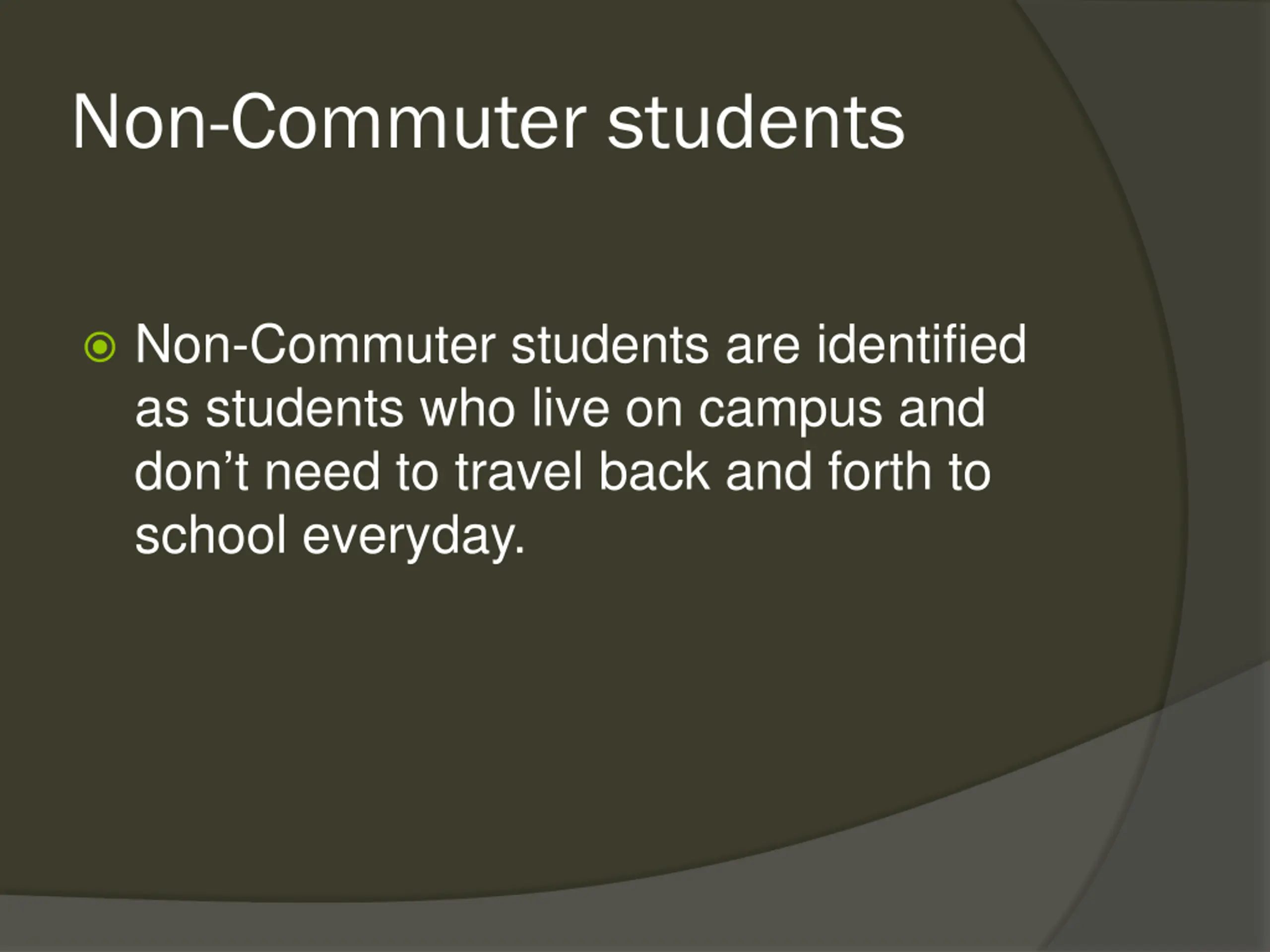 Non-Commuter students

Non-Commuter students are identified as students who live on campus and don’t need to travel back and forth to school everyday.